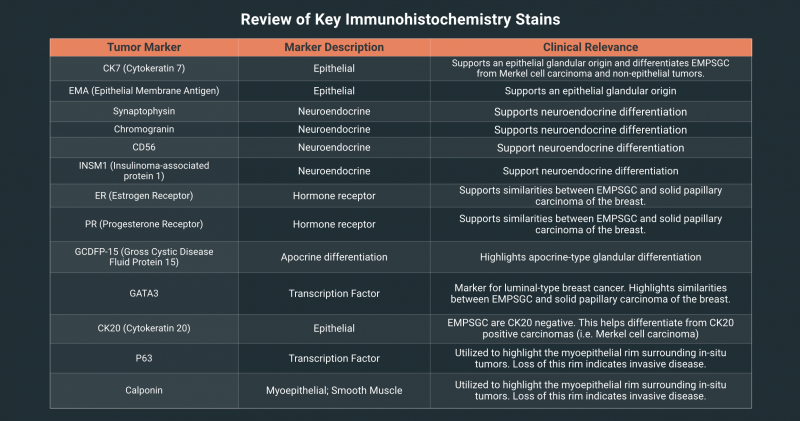 Review of Key Immunohistochemistry Stains

| Tumor Marker | Marker Description | Clinical Relevance |
|---|---|---|
| CK7 (Cytokeratin 7) | Epithelial | Supports an epithelial glandular origin and differentiates EMPSGC from Merkel cell carcinoma and non-epithelial tumors. |
| EMA (Epithelial Membrane Antigen) | Epithelial | Supports an epithelial glandular origin |
| Synaptophysin | Neuroendocrine | Supports neuroendocrine differentiation |
| Chromogranin | Neuroendocrine | Supports neuroendocrine differentiation |
| CD56 | Neuroendocrine | Support neuroendocrine differentiation |
| INSM1 (Insulinoma-associated protein 1) | Neuroendocrine | Support neuroendocrine differentiation |
| ER (Estrogen Receptor) | Hormone receptor | Supports similarities between EMPSGC and solid papillary carcinoma of the breast. |
| PR (Progesterone Receptor) | Hormone receptor | Supports similarities between EMPSGC and solid papillary carcinoma of the breast. |
| GCDFP-15 (Gross Cystic Disease Fluid Protein 15) | Apocrine differentiation | Highlights apocrine-type glandular differentiation |
| GATA3 | Transcription Factor | Marker for luminal-type breast cancer. Highlights similarities between EMPSGC and solid papillary carcinoma of the breast. |
| CK20 (Cytokeratin 20) | Epithelial | EMPSGC are CK20 negative. This helps differentiate from CK20 positive carcinomas (i.e. Merkel cell carcinoma) |
| P63 | Transcription Factor | Utilized to highlight the myoepithelial rim surrounding in-situ tumors. Loss of this rim indicates invasive disease. |
| Calponin | Myoepithelial; Smooth Muscle | Utilized to highlight the myoepithelial rim surrounding in-situ tumors. Loss of this rim indicates invasive disease. |